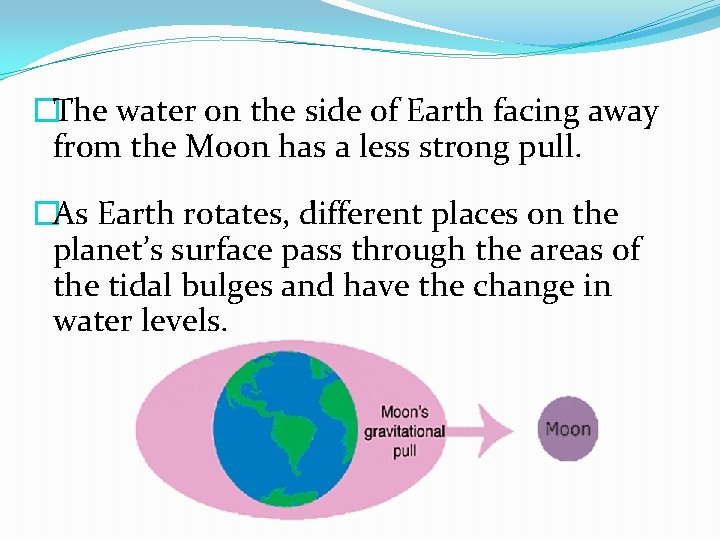 The water on the side of Earth facing away from the Moon has a less strong pull.

As Earth rotates, different places on the planet’s surface pass through the areas of the tidal bulges and have the change in water levels.

Moon's gravitational pull

Moon